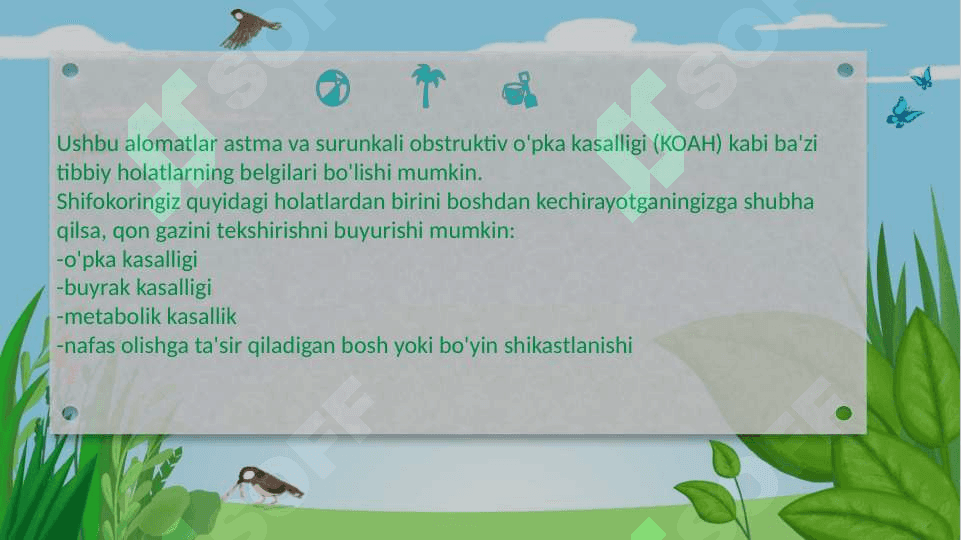 Ushbu alomatlar astma va surunkali obstruktiv o'pka kasalligi (KOAH) kabi ba'zi tibbiy holatlarning belgilari bo'lishi mumkin.
Shifokoringiz quyidagi holatlardan birini boshdan kechirayotganingizga shubha qilsa, qon gazini tekshirishni buyurishi mumkin:
-o'pka kasalligi
-buyrak kasalligi
-metabolik kasallik
-nafas olishga ta'sir qiladigan bosh yoki bo'yin shikastlanishi